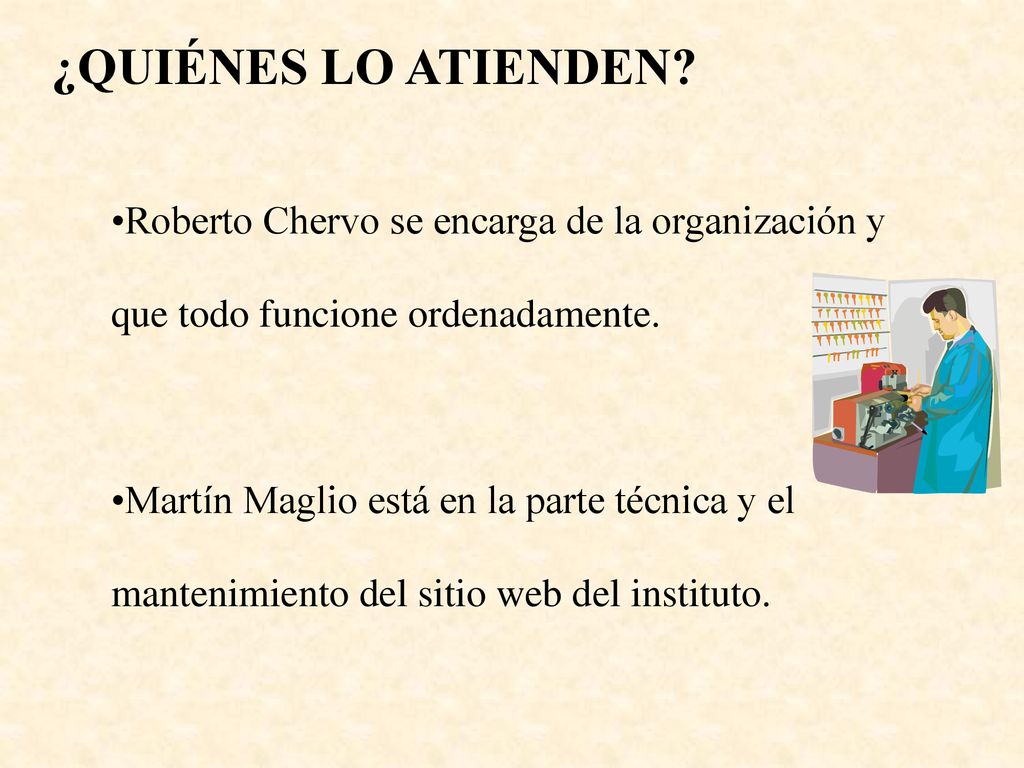 ¿QUIÉNES LO ATIENDEN?

•Roberto Chervo se encarga de la organización y que todo funcione ordenadamente.

•Martín Maglio está en la parte técnica y el mantenimiento del sitio web del instituto.